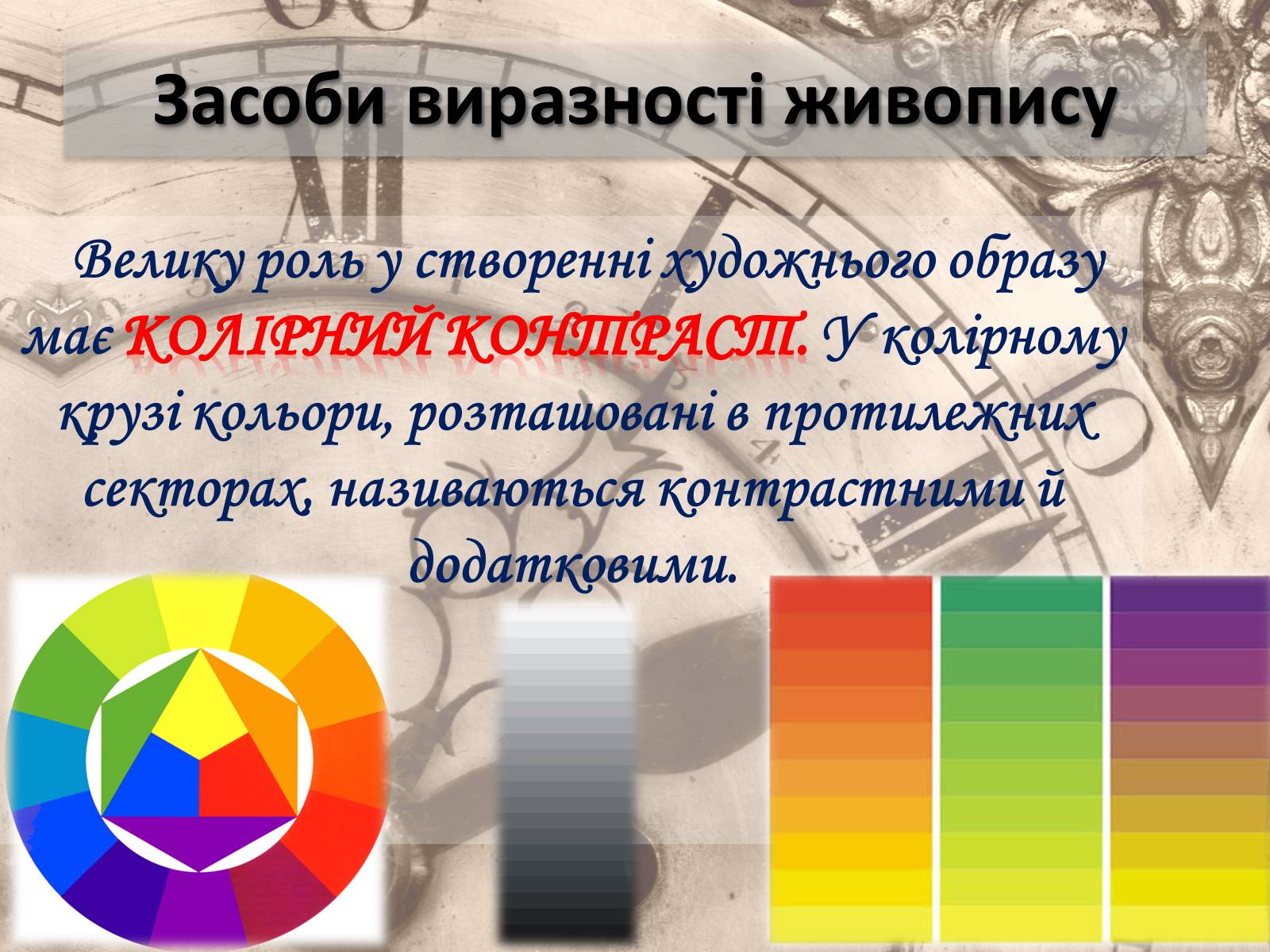 Засоби виразності живопису

Велику роль у створенні художнього образу має КОЛІРНИЙ КОНТРАСТ. У колірному крузі кольори, розташовані в протилежних секторах, називаються контрастними й додатковими.